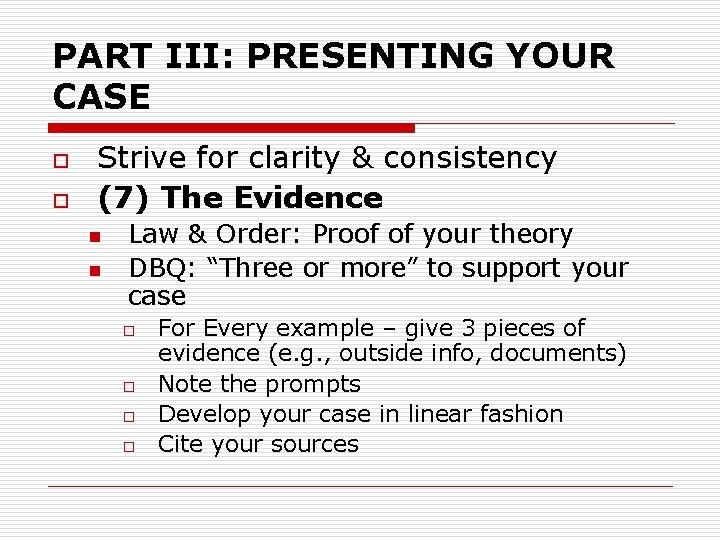 PART III: PRESENTING YOUR CASE

Strive for clarity & consistency

(7) The Evidence

Law & Order: Proof of your theory

DBQ: “Three or more” to support your case

For Every example – give 3 pieces of evidence (e.g., outside info, documents)

Note the prompts

Develop your case in linear fashion

Cite your sources